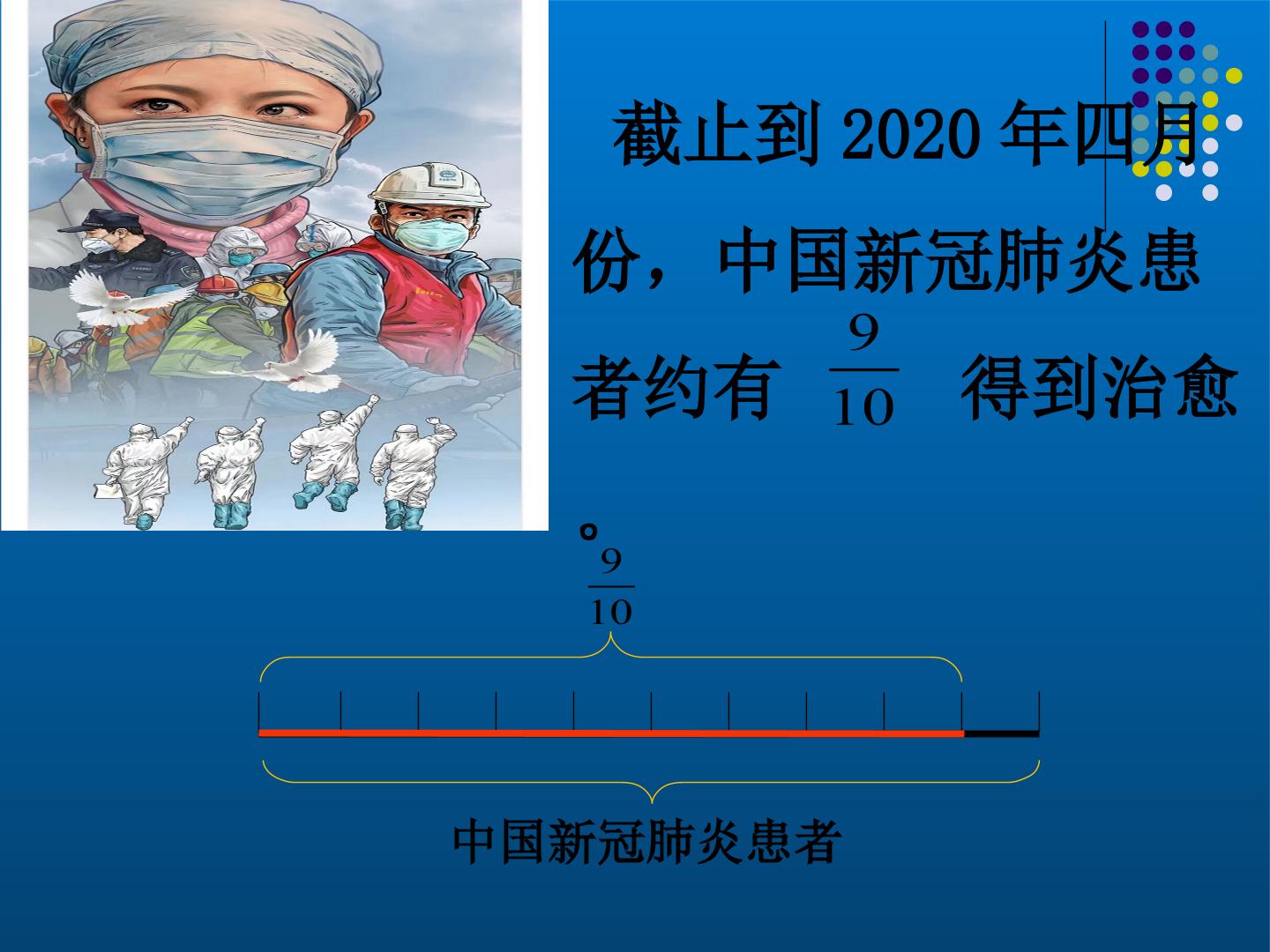 截止到2020年四月份，中国新冠肺炎患者约有$\frac{9}{10}$得到治愈。

$\frac{9}{10}$

中国新冠肺炎患者